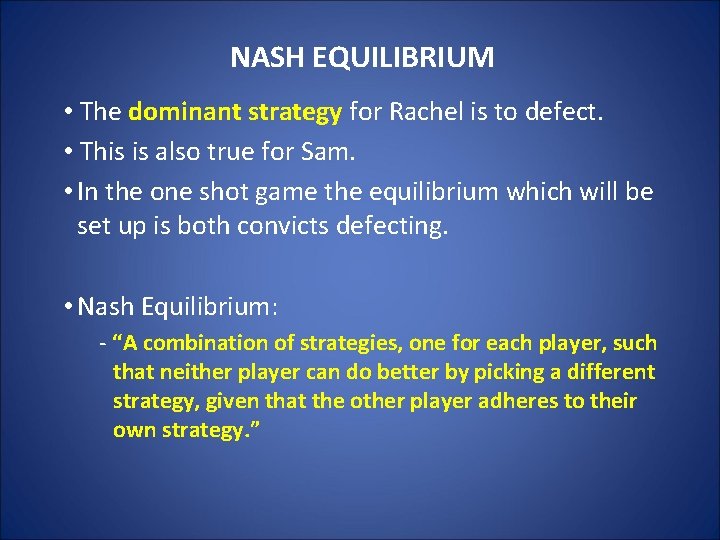 NASH EQUILIBRIUM

• The dominant strategy for Rachel is to defect.

• This is also true for Sam.

• In the one shot game the equilibrium which will be set up is both convicts defecting.

• Nash Equilibrium:

- “A combination of strategies, one for each player, such that neither player can do better by picking a different strategy, given that the other player adheres to their own strategy.”